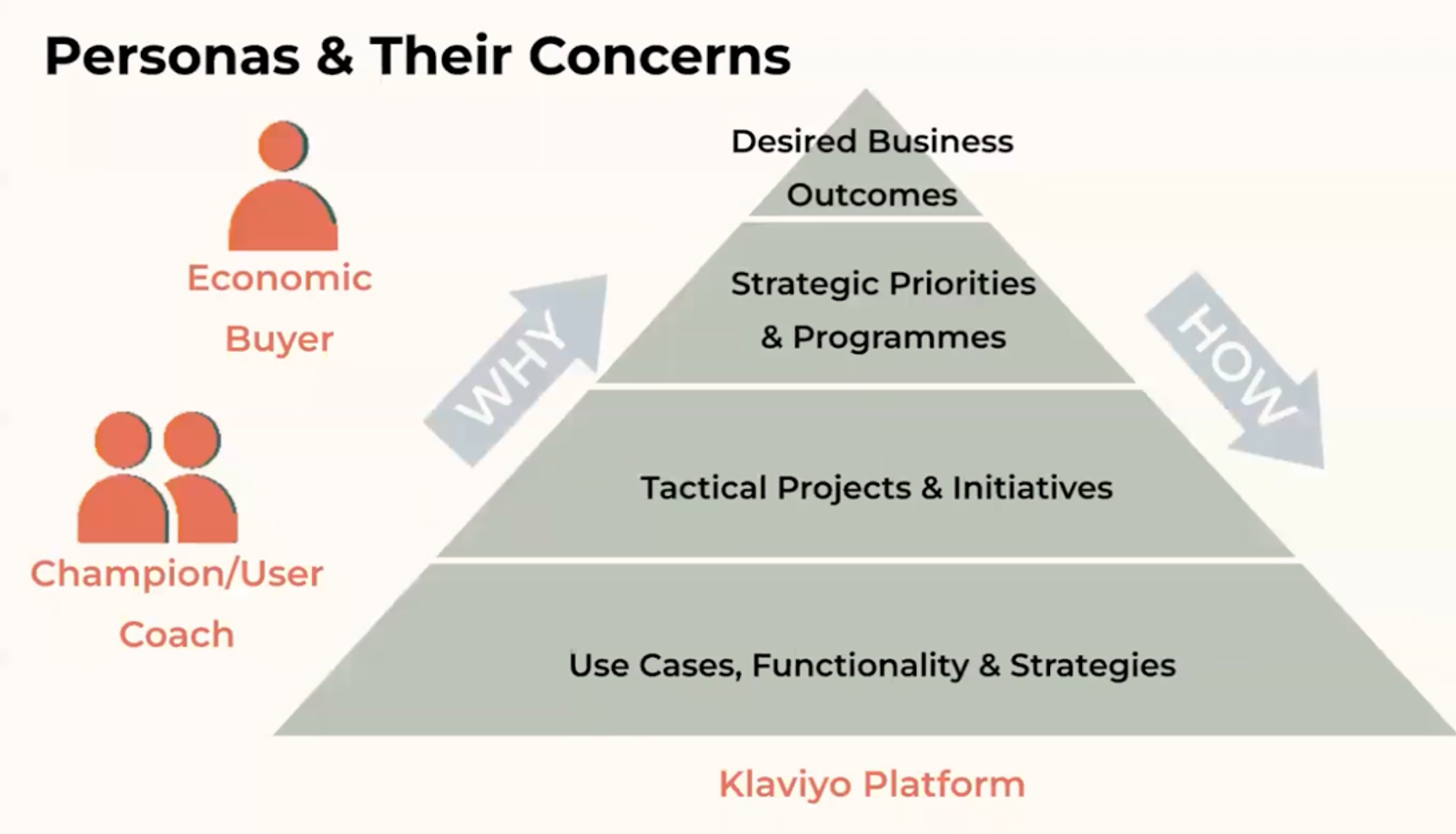 Personas & Their Concerns

Economic Buyer

Champion/User Coach

WHY

Desired Business Outcomes

Strategic Priorities & Programmes

Tactical Projects & Initiatives

Use Cases, Functionality & Strategies

HOW

Klaviyo Platform